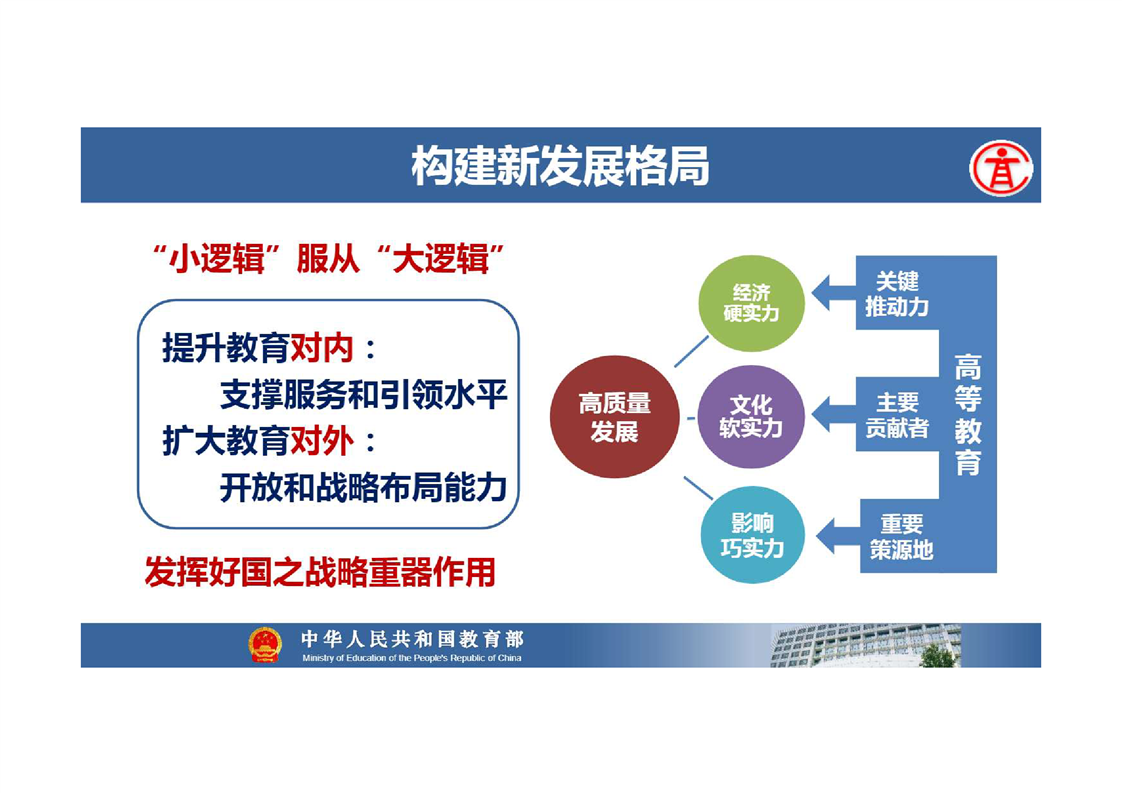 构建新发展格局

“小逻辑”服从“大逻辑”

提升教育对内：
支撑服务和引领水平
扩大教育对外：
开放和战略布局能力

发挥好国之战略重器作用

高质量发展

经济硬实力

文化软实力

影响巧实力

关键推动力

主要贡献者

重要策源地

高等教育

中华人民共和国教育部
Ministry of Education of the People's Republic of China